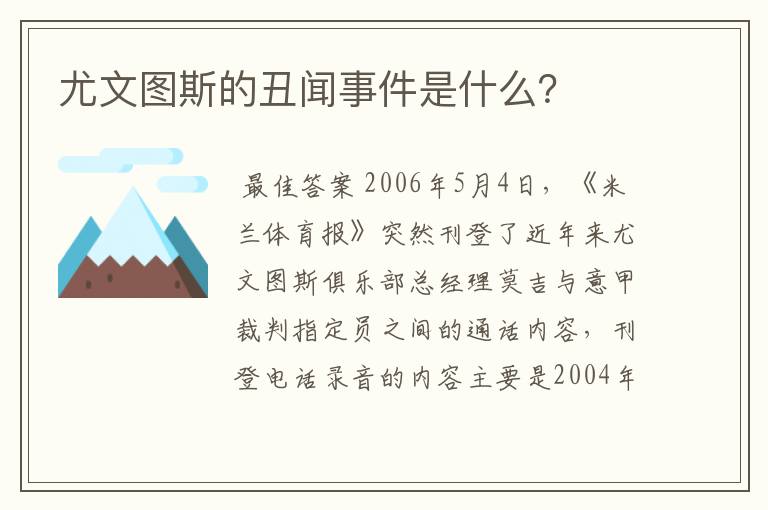 尤文图斯的丑闻事件是什么?

最佳答案 2006年5月4日，《米兰体育报》突然刊登了近年来尤文图斯俱乐部总经理莫吉与意甲裁判指定员之间的通话内容，刊登电话录音的内容主要是2004年